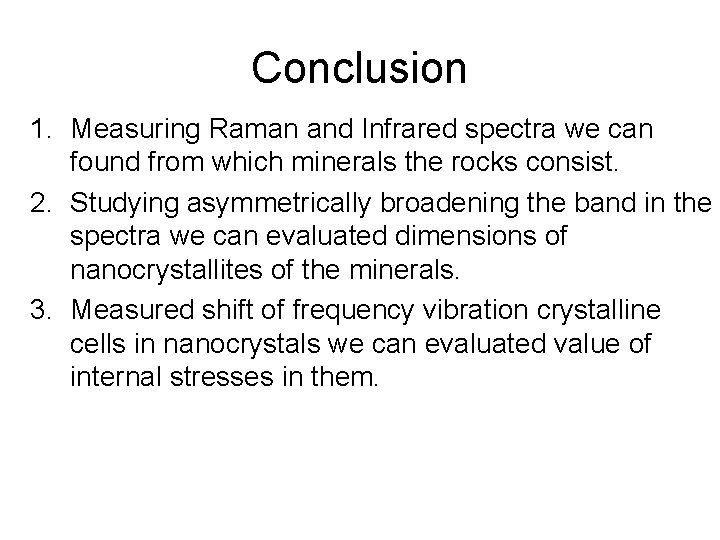 Conclusion

1. Measuring Raman and Infrared spectra we can found from which minerals the rocks consist.
2. Studying asymmetrically broadening the band in the spectra we can evaluated dimensions of nanocrystallites of the minerals.
3. Measured shift of frequency vibration crystalline cells in nanocrystals we can evaluated value of internal stresses in them.